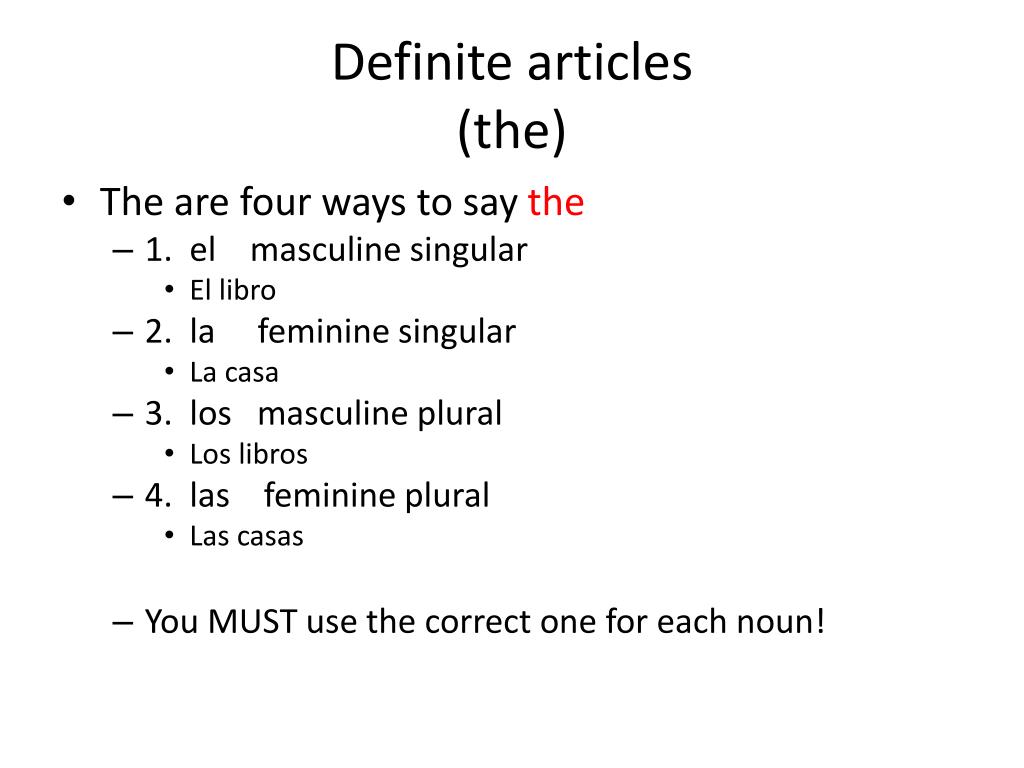 Definite articles
(the)

• The are four ways to say the
– 1. el masculine singular
• El libro
– 2. la feminine singular
• La casa
– 3. los masculine plural
• Los libros
– 4. las feminine plural
• Las casas

– You MUST use the correct one for each noun!